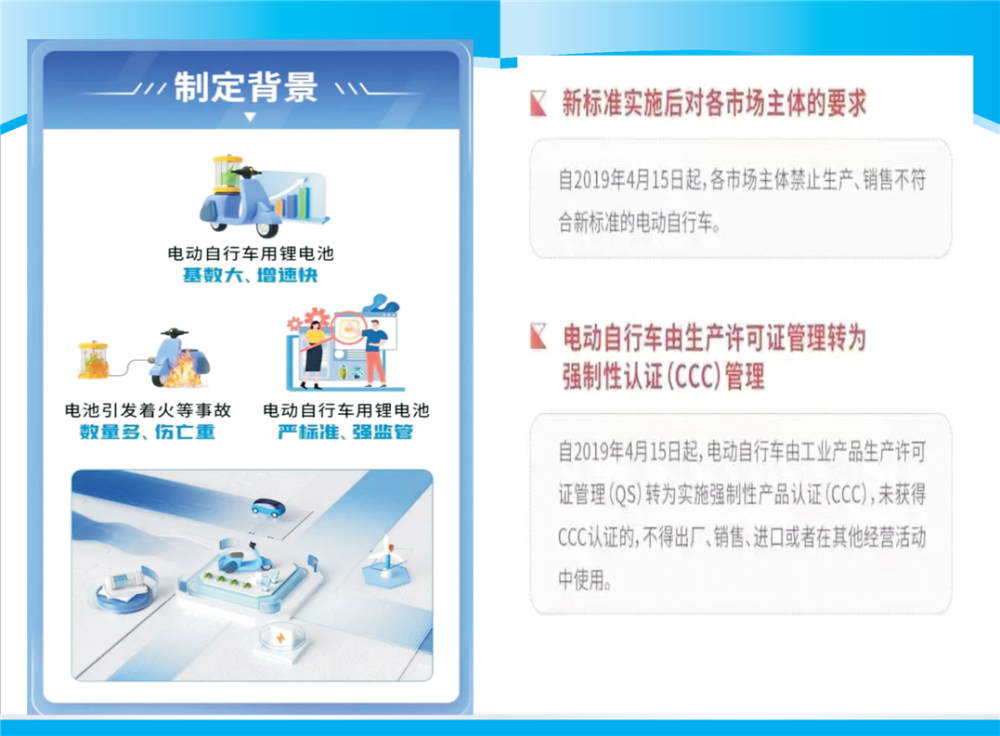 制定背景

电动自行车用锂电池
基数大、增速快

电池引发着火等事故
数量多、伤亡重

电动自行车用锂电池
严标准、强监管

新标准实施后对各市场主体的要求

自2019年4月15日起，各市场主体禁止生产、销售不符合新标准的电动自行车。

电动自行车由生产许可证管理转为强制性认证(CCC)管理

自2019年4月15日起，电动自行车由工业产品生产许可证管理(QS)转为实施强制性产品认证(CCC)，未获得CCC认证的，不得出厂、销售、进口或者在其他经营活动中使用。